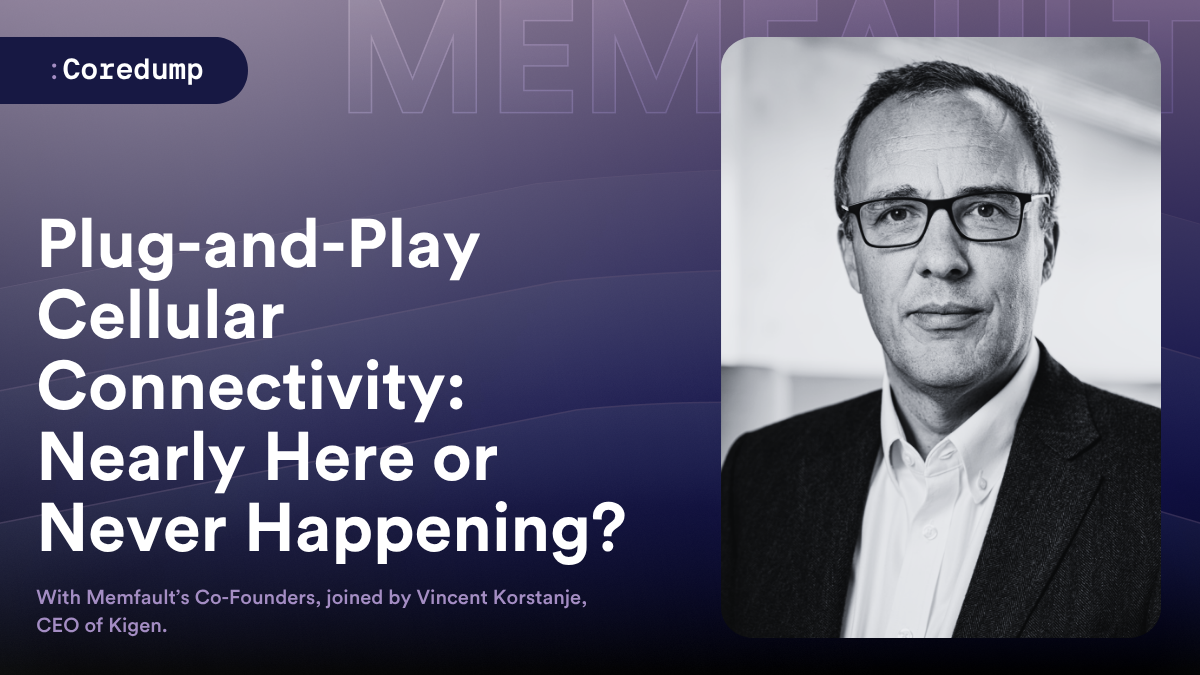 MEMFAULT

:Coredump

Plug-and-Play Cellular Connectivity: Nearly Here or Never Happening?

With Memfault's Co-Founders, joined by Vincent Korstanje, CEO of Kigen.